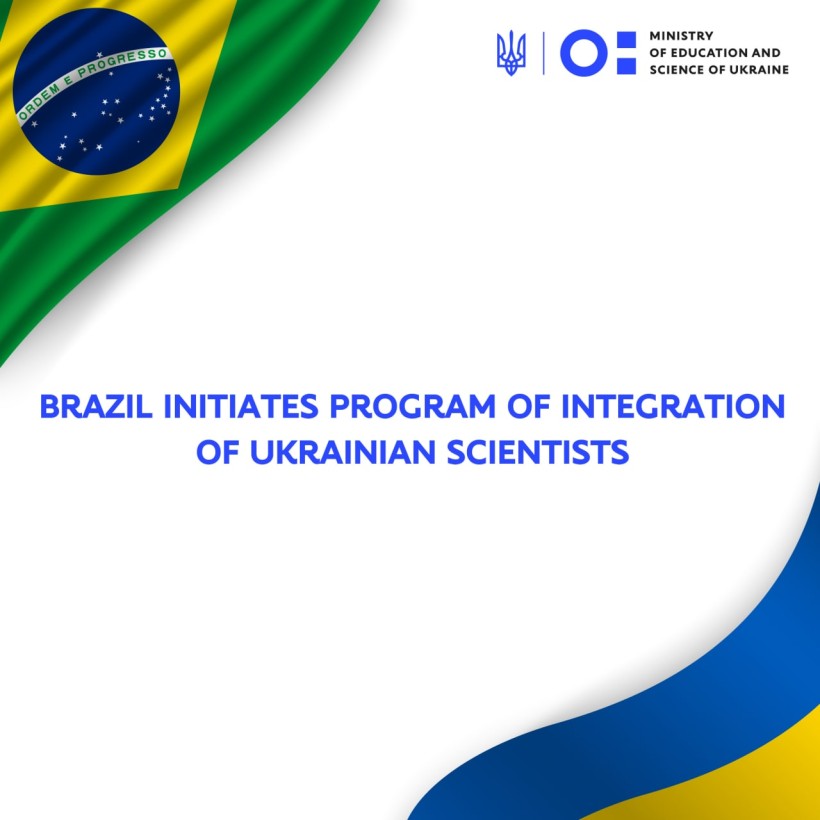 ORDEM E PROGRESSO

MINISTRY
OF EDUCATION AND
SCIENCE OF UKRAINE

BRAZIL INITIATES PROGRAM OF INTEGRATION OF UKRAINIAN SCIENTISTS